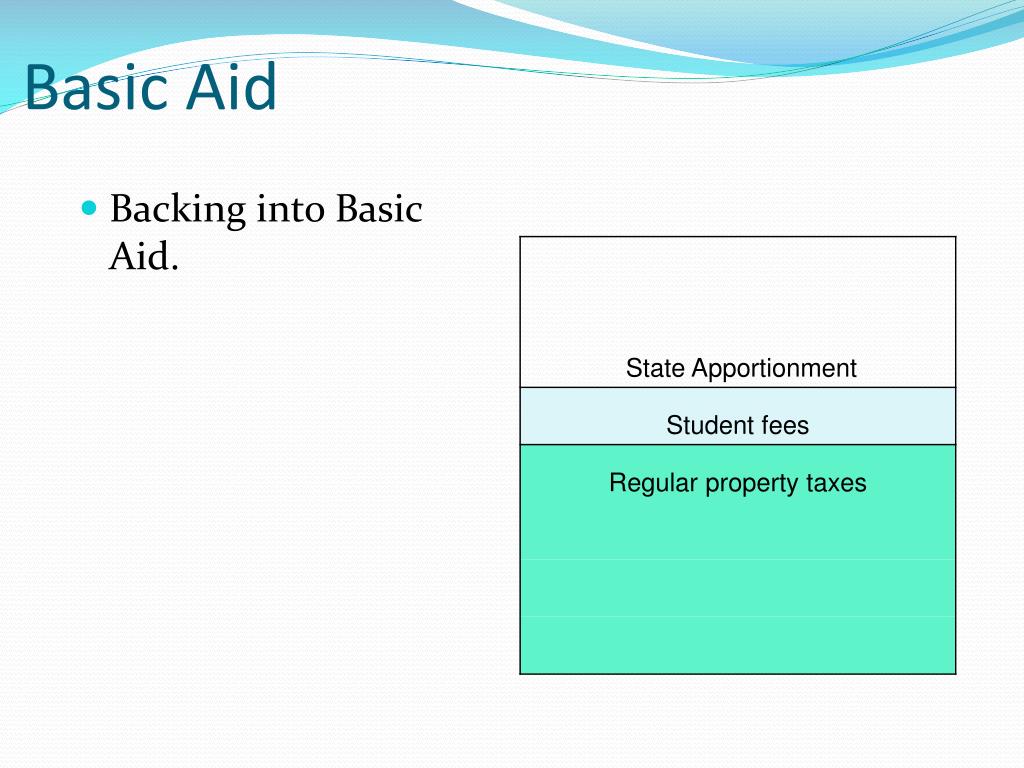 Basic Aid

Backing into Basic Aid.

State Apportionment

Student fees

Regular property taxes